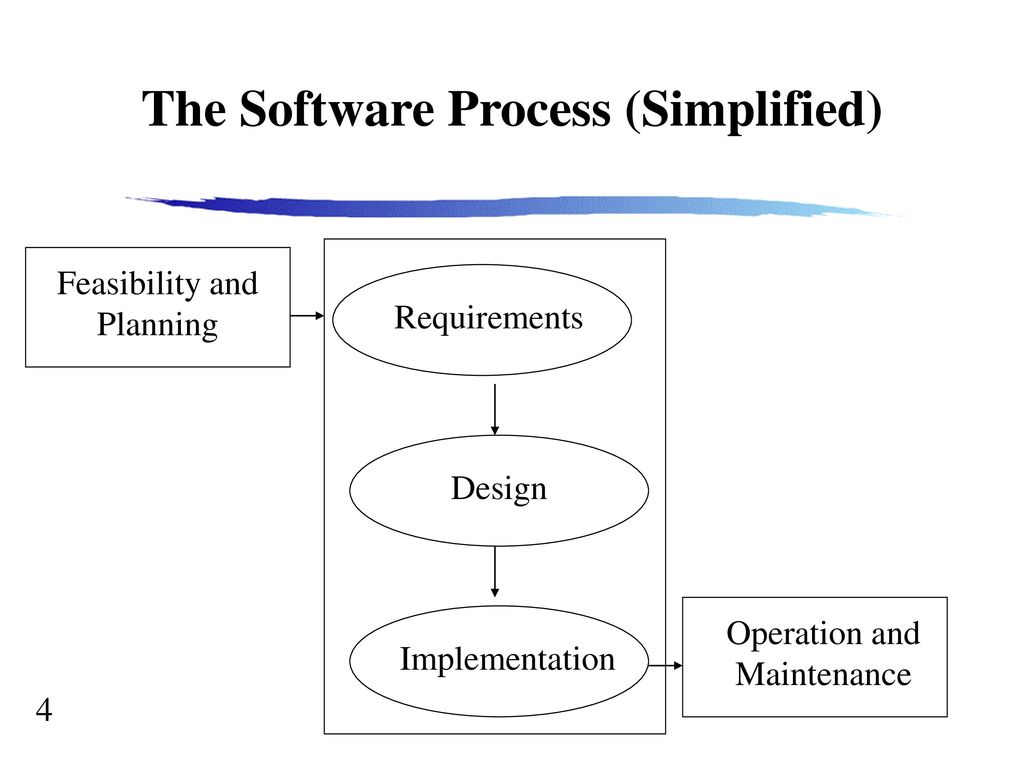 The Software Process (Simplified)

Feasibility and Planning

Requirements

Design

Implementation

Operation and Maintenance

4